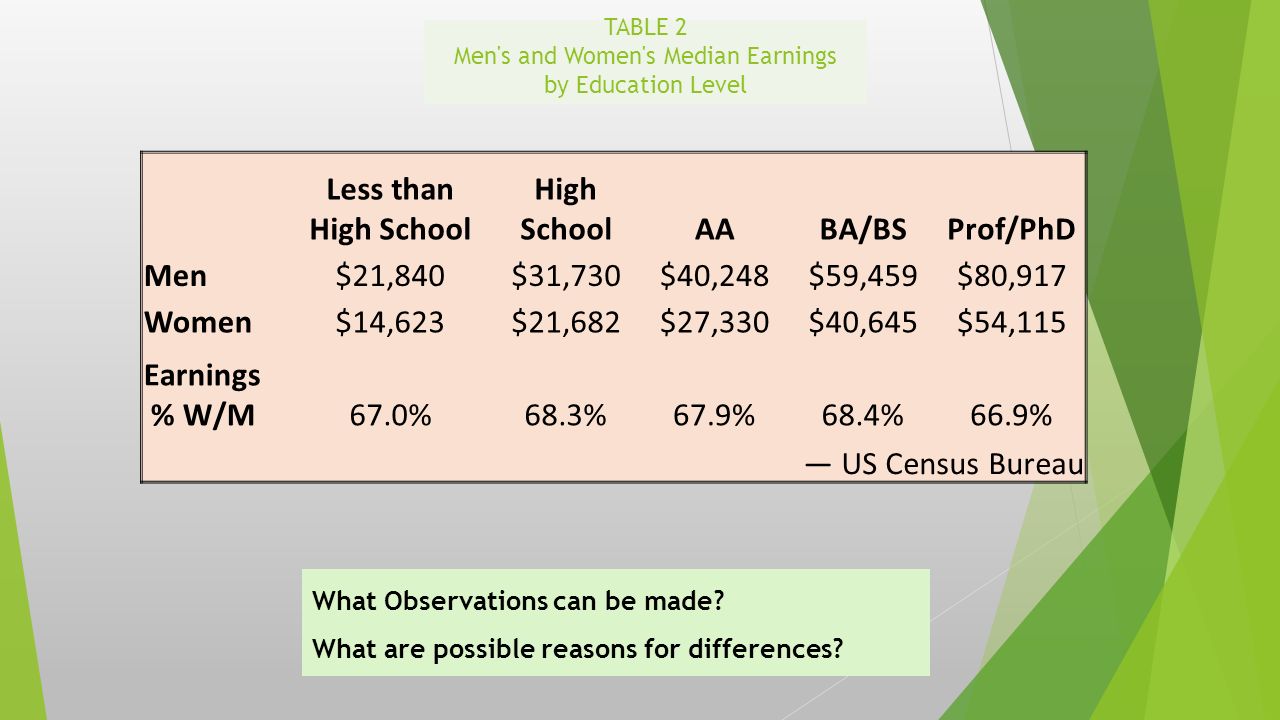 TABLE 2
Men's and Women's Median Earnings by Education Level

| | Less than High School | High School | AA | BA/BS | Prof/PhD |
|---|---|---|---|---|---|
| Men | \$21,840 | \$31,730 | \$40,248 | \$59,459 | \$80,917 |
| Women | \$14,623 | \$21,682 | \$27,330 | \$40,645 | \$54,115 |
| Earnings % W/M | 67.0% | 68.3% | 67.9% | 68.4% | 66.9% |

— US Census Bureau

What Observations can be made?
What are possible reasons for differences?